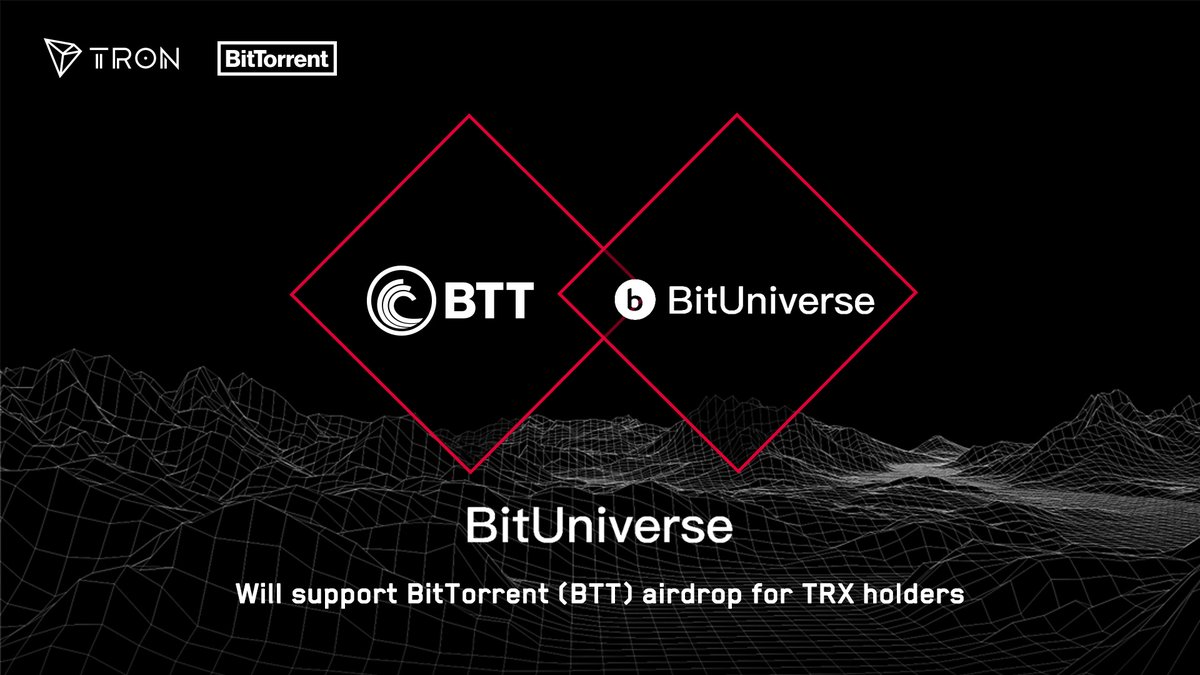 TRON BitTorrent

BTT

b BitUniverse

BitUniverse

Will support BitTorrent (BTT) airdrop for TRX holders